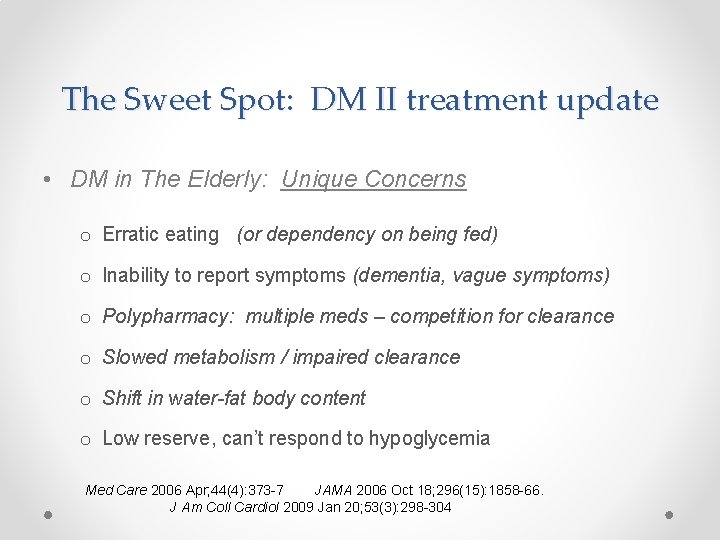 The Sweet Spot: DM II treatment update

• DM in The Elderly: Unique Concerns

o Erratic eating (or dependency on being fed)

o Inability to report symptoms (dementia, vague symptoms)

o Polypharmacy: multiple meds – competition for clearance

o Slowed metabolism / impaired clearance

o Shift in water-fat body content

o Low reserve, can't respond to hypoglycemia

Med Care 2006 Apr;44(4):373-7 JAMA 2006 Oct 18;296(15):1858-66.
J Am Coll Cardiol 2009 Jan 20;53(3):298-304